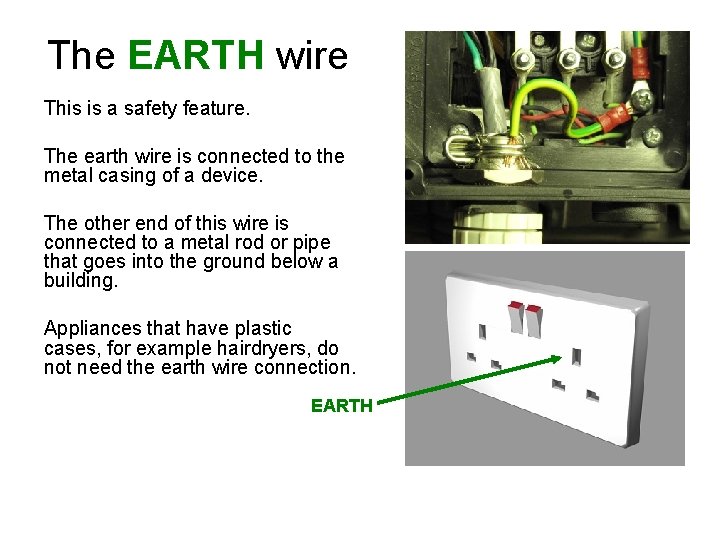 The EARTH wire

This is a safety feature.

The earth wire is connected to the metal casing of a device.

The other end of this wire is connected to a metal rod or pipe that goes into the ground below a building.

Appliances that have plastic cases, for example hairdryers, do not need the earth wire connection.

EARTH